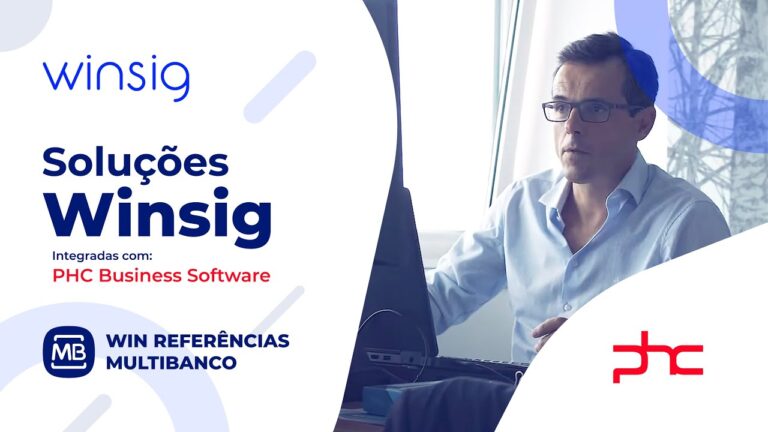 winsig

Soluções Winsig

Integradas com:
PHC Business Software

MB

WIN REFERÊNCIAS MULTIBANCO

phc